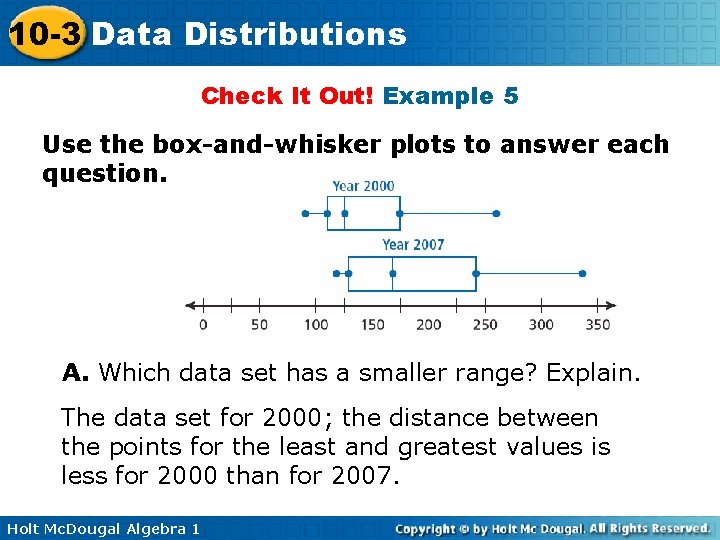 10-3 Data Distributions

Check It Out! Example 5

Use the box-and-whisker plots to answer each question.

Year 2000

Year 2007

0 50 100 150 200 250 300 350

A. Which data set has a smaller range? Explain.

The data set for 2000; the distance between the points for the least and greatest values is less for 2000 than for 2007.

Holt McDougal Algebra 1

Copyright © by Holt Mc Dougal. All Rights Reserved.